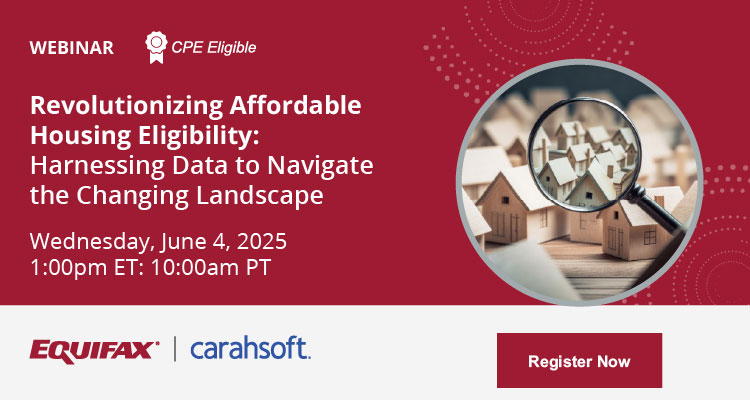 WEBINAR CPE Eligible

Revolutionizing Affordable Housing Eligibility: Harnessing Data to Navigate the Changing Landscape

Wednesday, June 4, 2025
1:00pm ET: 10:00am PT

EQUIFAX | carahsoft.

Register Now